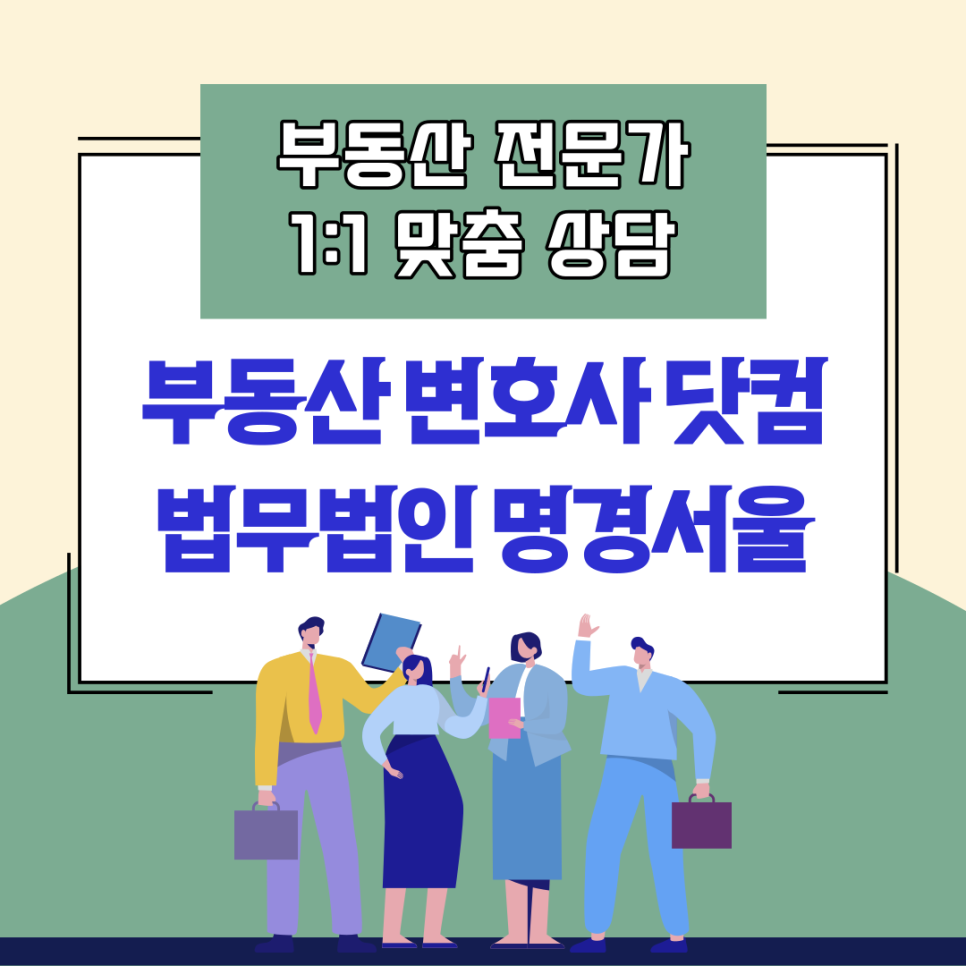 부동산 전문가
1:1 맞춤 상담

부동산 변호사 닷컴
법무법인 명경서울